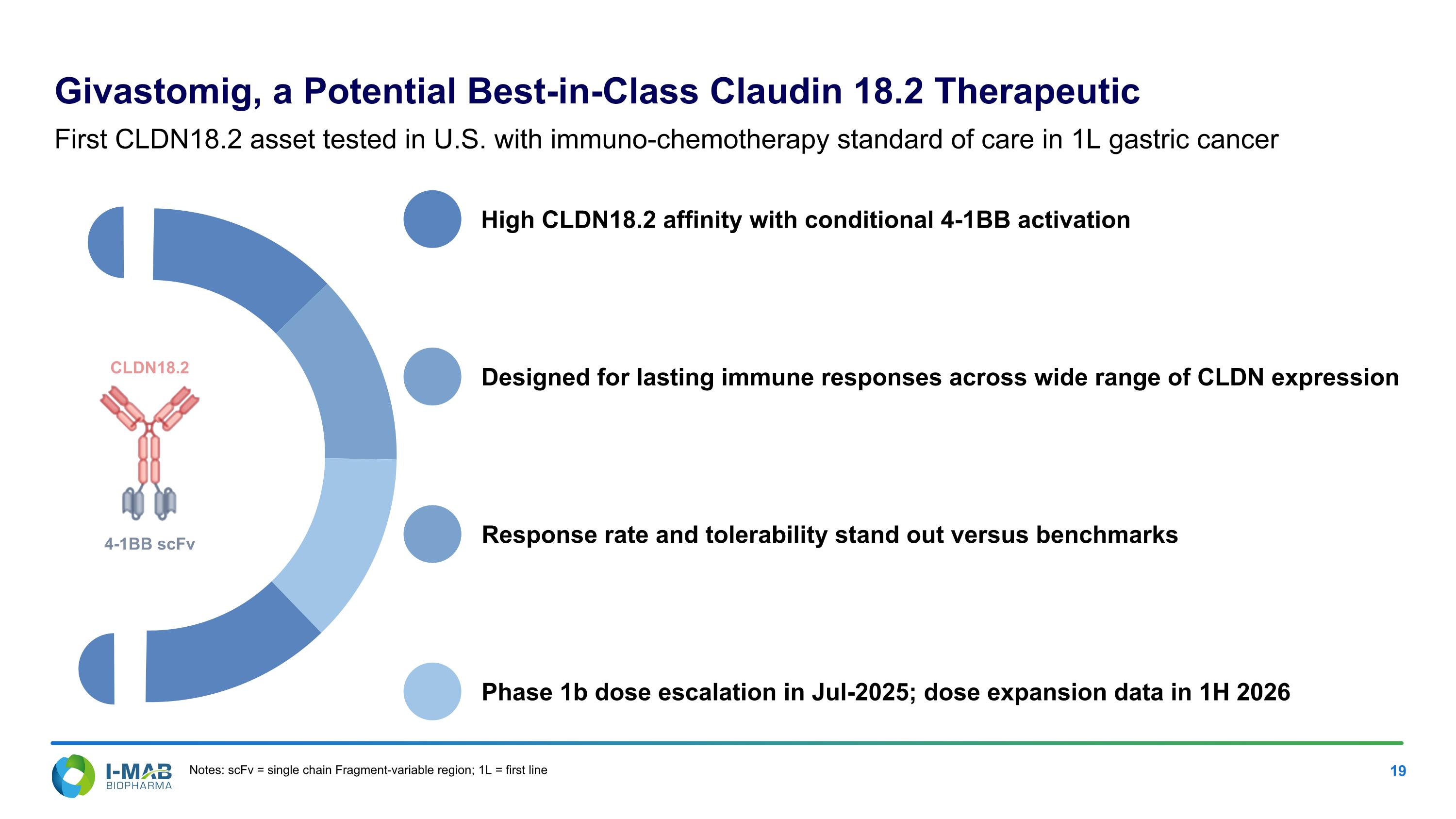 Givastomig, a Potential Best-in-Class Claudin 18.2 Therapeutic

First CLDN18.2 asset tested in U.S. with immuno-chemotherapy standard of care in 1L gastric cancer

CLDN18.2

4-1BB scFv

High CLDN18.2 affinity with conditional 4-1BB activation

Designed for lasting immune responses across wide range of CLDN expression

Response rate and tolerability stand out versus benchmarks

Phase 1b dose escalation in Jul-2025; dose expansion data in 1H 2026

I-MAB BIOPHARMA

Notes: scFv = single chain Fragment-variable region; 1L = first line

19